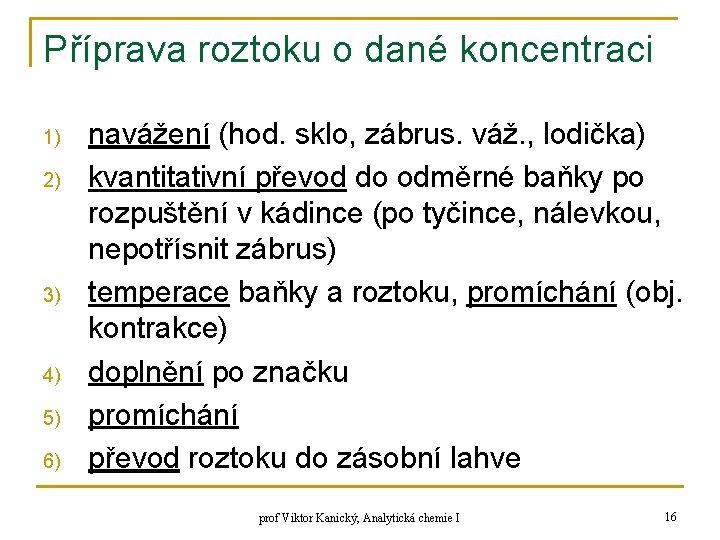 Příprava roztoku o dané koncentraci

1) navážení (hod. sklo, zábrus. váž., lodička)
2) kvantitativní převod do odměrné baňky po rozpuštění v kádince (po tyčince, nálevkou, nepotřísnit zábrus)
3) temperace baňky a roztoku, promíchání (obj. kontrakce)
4) doplnění po značku
5) promíchání
6) převod roztoku do zásobní lahve

prof Viktor Kanický, Analytická chemie I

16